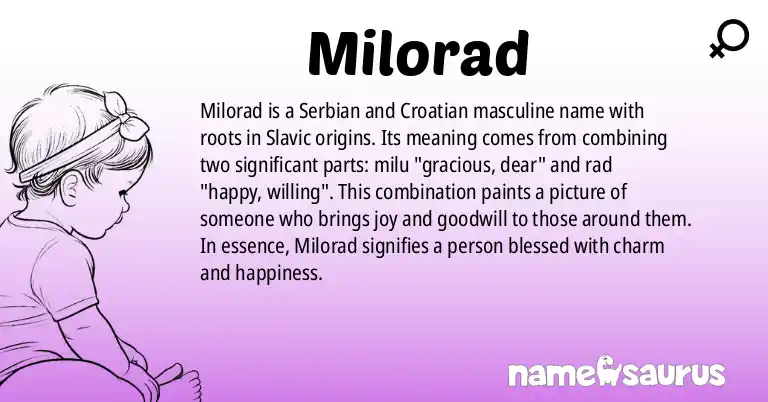 Milorad

Milorad is a Serbian and Croatian masculine name with roots in Slavic origins. Its meaning comes from combining two significant parts: milu "gracious, dear" and rad "happy, willing". This combination paints a picture of someone who brings joy and goodwill to those around them. In essence, Milorad signifies a person blessed with charm and happiness.

namesaurus